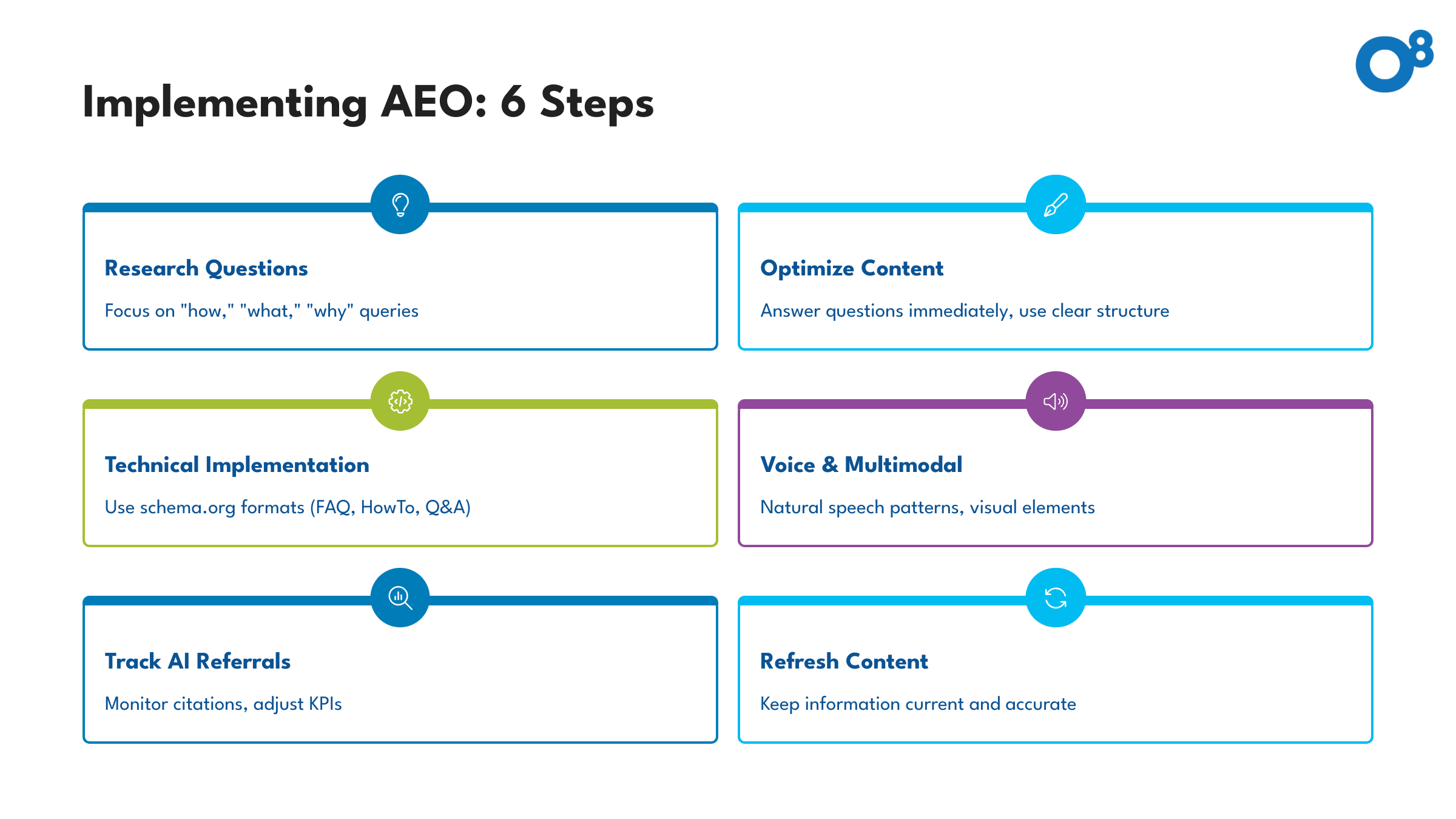 O8

Implementing AEO: 6 Steps

Research Questions

Focus on "how," "what," "why" queries

Optimize Content

Answer questions immediately, use clear structure

Technical Implementation

Use schema.org formats (FAQ, HowTo, Q&A)

Voice & Multimodal

Natural speech patterns, visual elements

Track AI Referrals

Monitor citations, adjust KPIs

Refresh Content

Keep information current and accurate